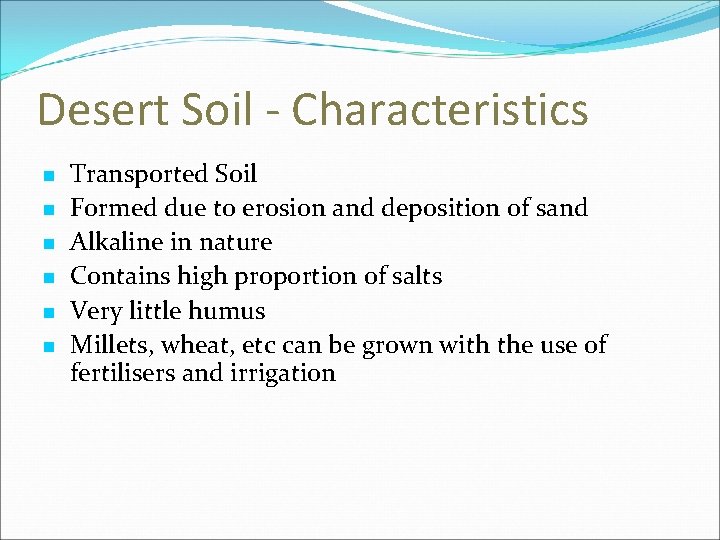 Desert Soil - Characteristics

- Transported Soil
- Formed due to erosion and deposition of sand
- Alkaline in nature
- Contains high proportion of salts
- Very little humus
- Millets, wheat, etc can be grown with the use of fertilisers and irrigation